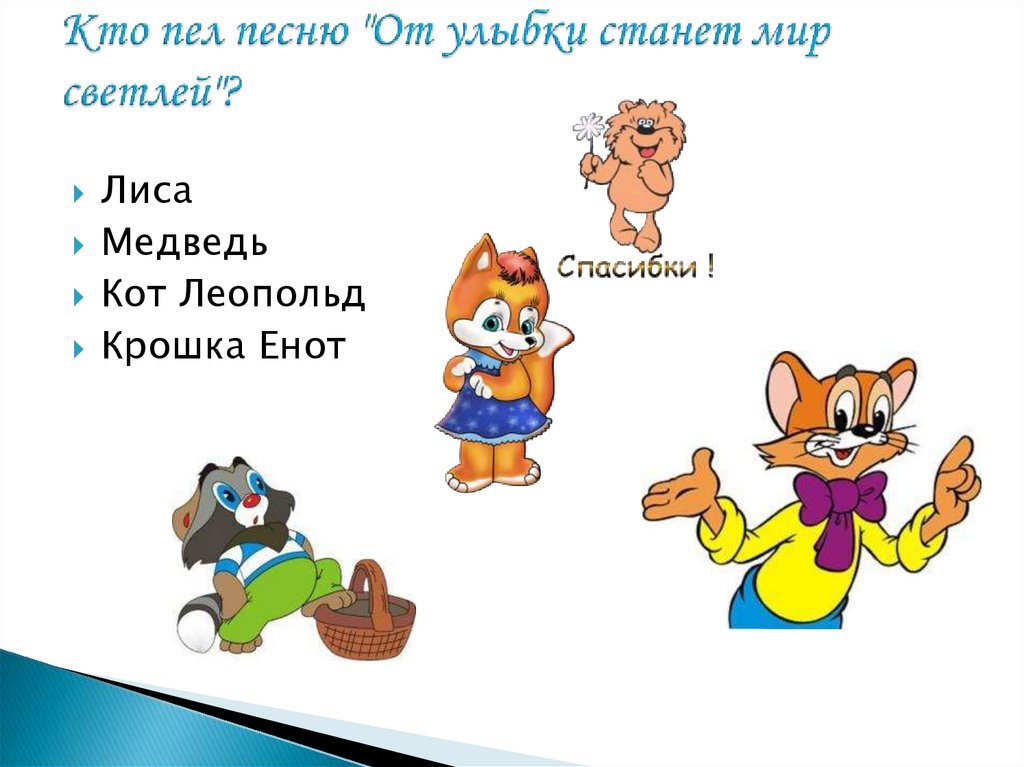 Кто пел песню "От улыбки станет мир светлей"?

Лиса
Медведь
Кот Леопольд
Крошка Енот

Спасибки !